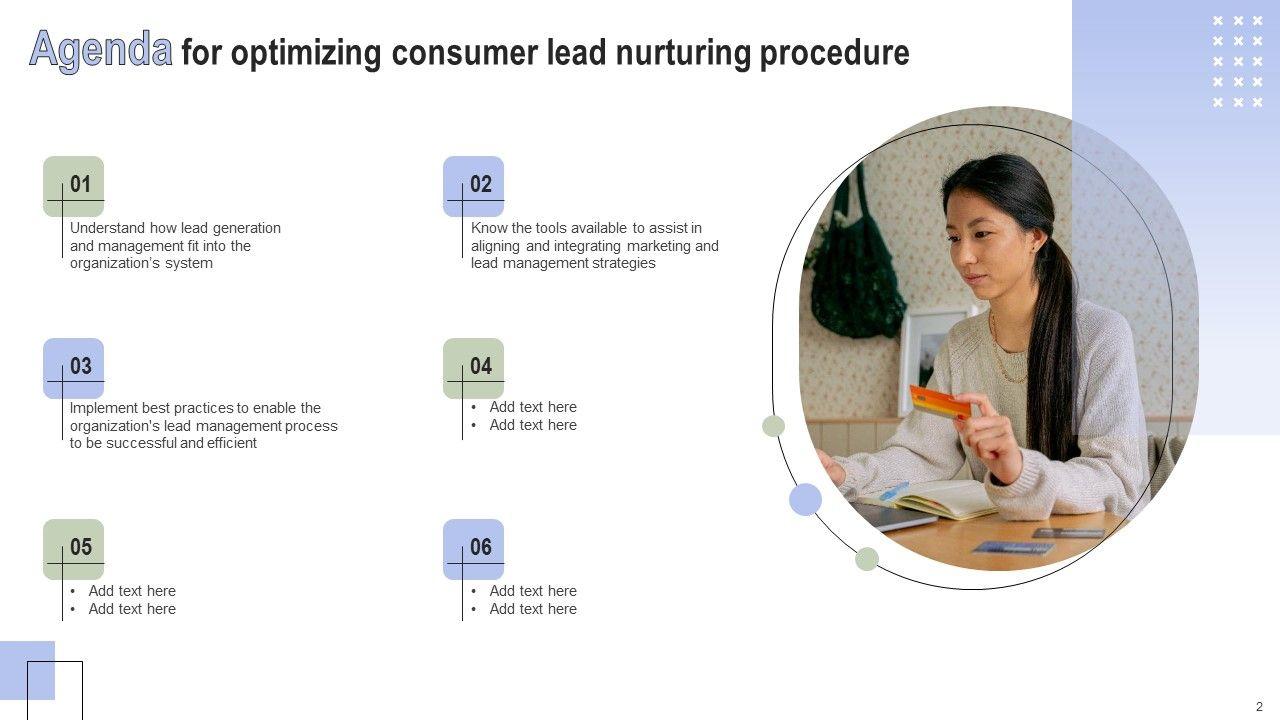 Agenda for optimizing consumer lead nurturing procedure

01
Understand how lead generation and management fit into the organization's system

02
Know the tools available to assist in aligning and integrating marketing and lead management strategies

03
Implement best practices to enable the organization's lead management process to be successful and efficient

04
• Add text here
• Add text here

05
• Add text here
• Add text here

06
• Add text here
• Add text here

2